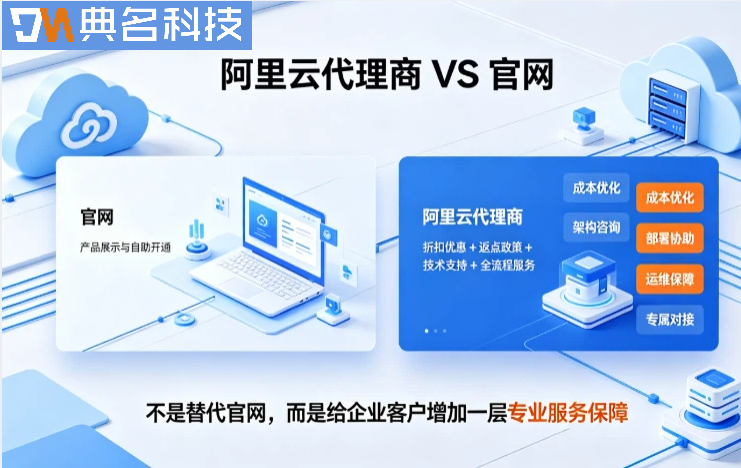 DM 典名科技

阿里云代理商 VS 官网

官网

产品展示与自助开通

阿里云代理商

折扣优惠 + 返点政策 +
技术支持 + 全流程服务

成本优化
架构咨询

成本优化
部署协助
运维保障
专属对接

不是替代官网，而是给企业客户增加一层专业服务保障